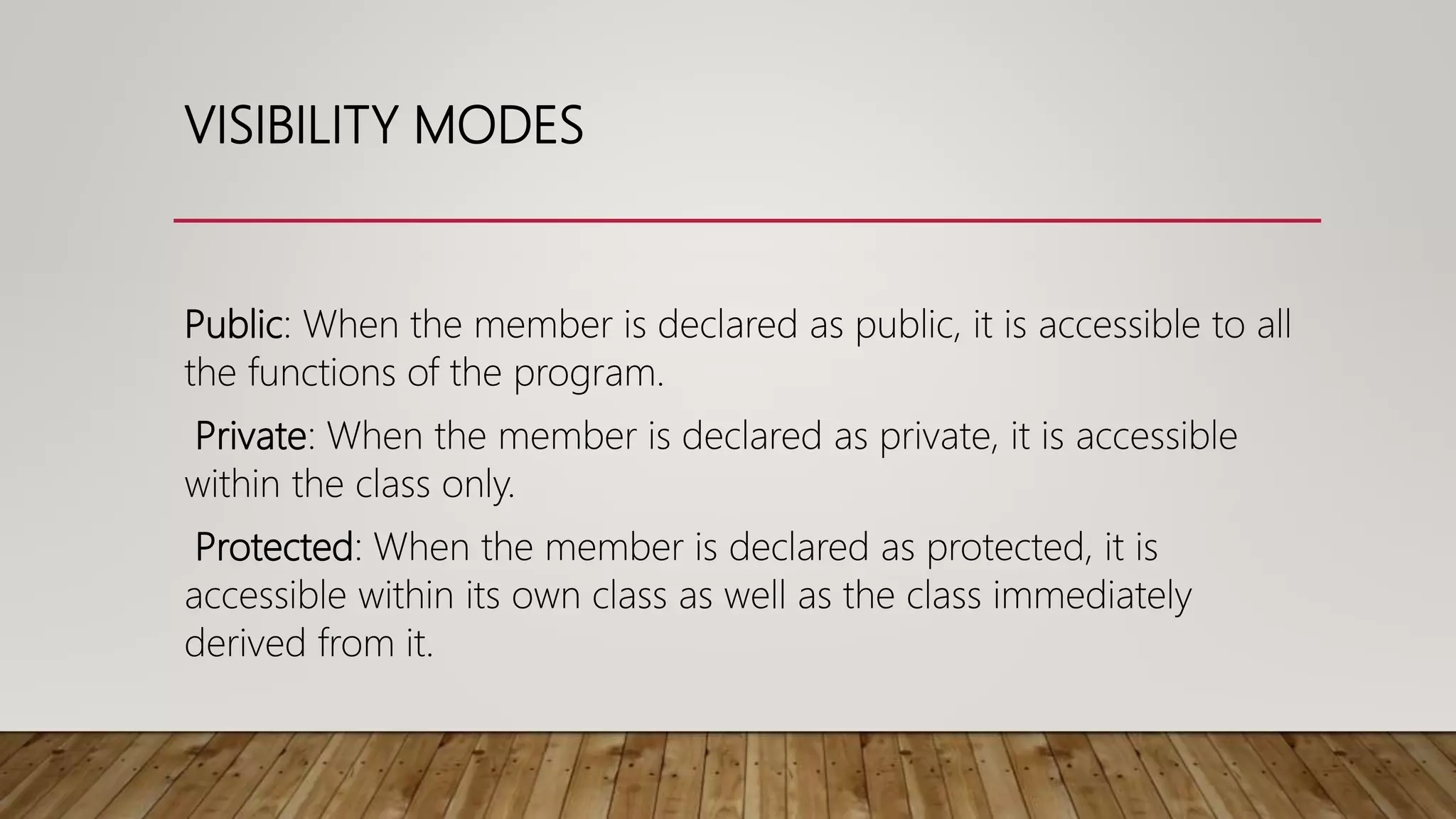 VISIBILITY MODES

Public: When the member is declared as public, it is accessible to all the functions of the program.

Private: When the member is declared as private, it is accessible within the class only.

Protected: When the member is declared as protected, it is accessible within its own class as well as the class immediately derived from it.